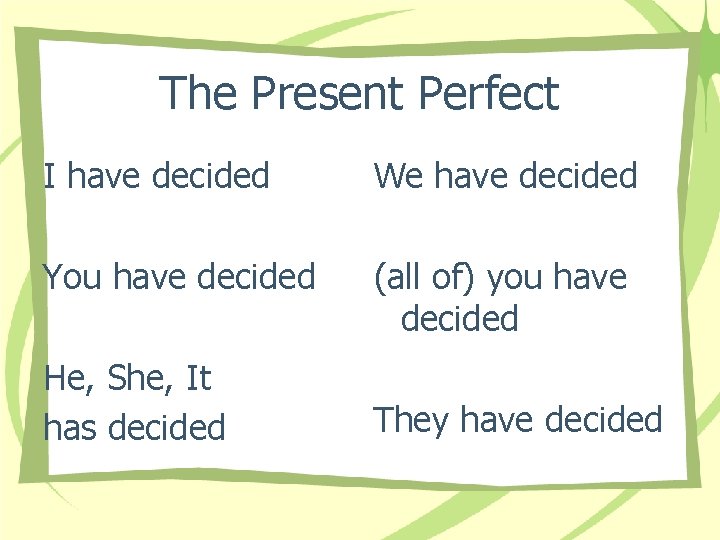 The Present Perfect

I have decided

You have decided

He, She, It
has decided

We have decided

(all of) you have decided

They have decided